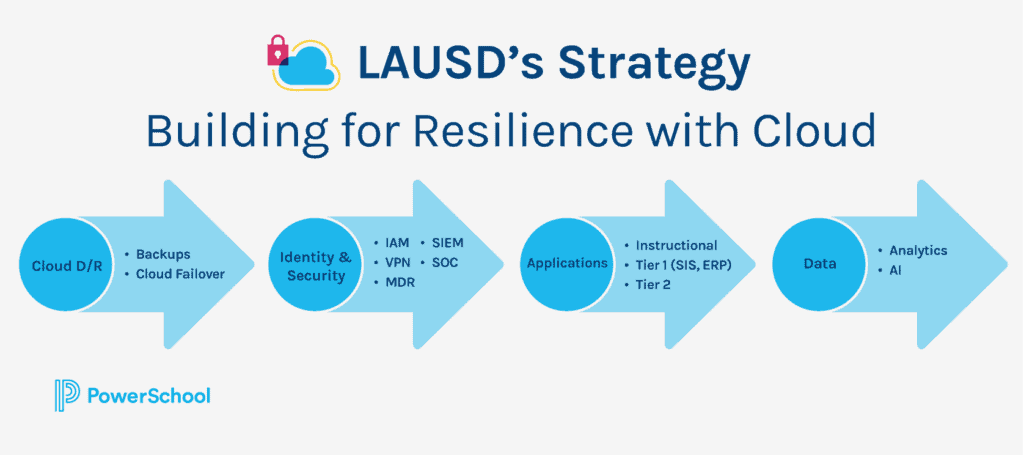 LAUSD's Strategy

Building for Resilience with Cloud

Cloud D/R
• Backups
• Cloud Failover

Identity & Security
• IAM
• VPN
• MDR
• SIEM
• SOC

Applications
• Instructional
• Tier 1 (SIS, ERP)
• Tier 2

Data
• Analytics
• AI

PowerSchool